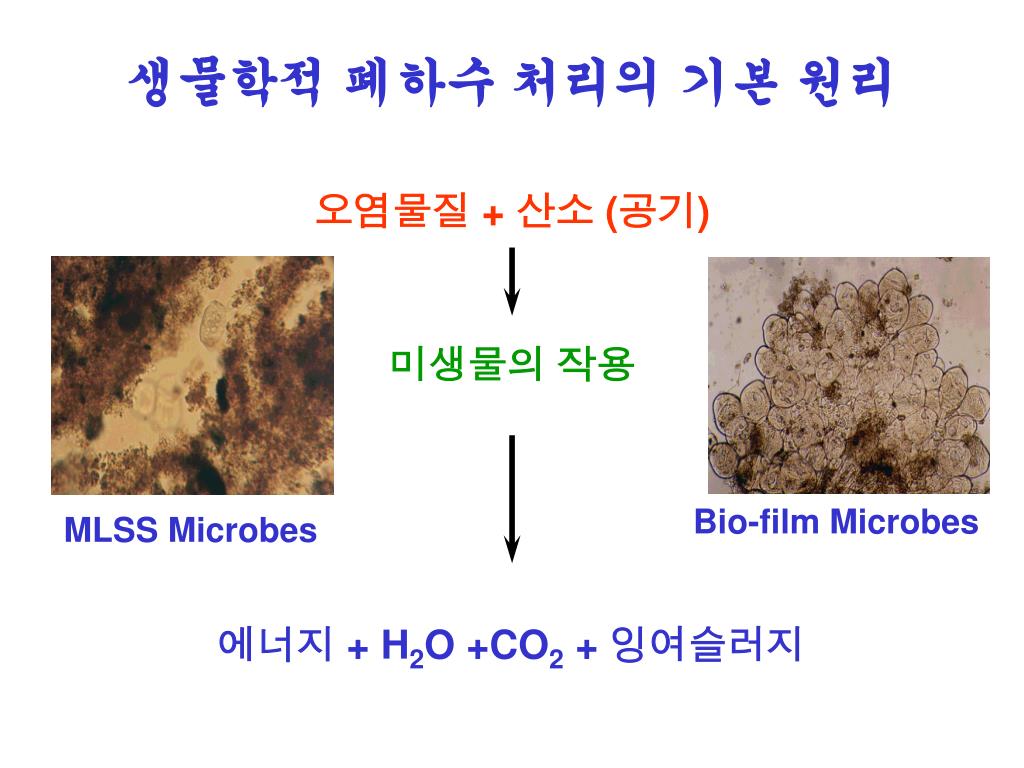 생물학적 폐하수 처리의 기본 원리

오염물질 + 산소 (공기)

미생물의 작용

MLSS Microbes

Bio-film Microbes

에너지 + $H_2O$ +$CO_2$ + 잉여슬러지